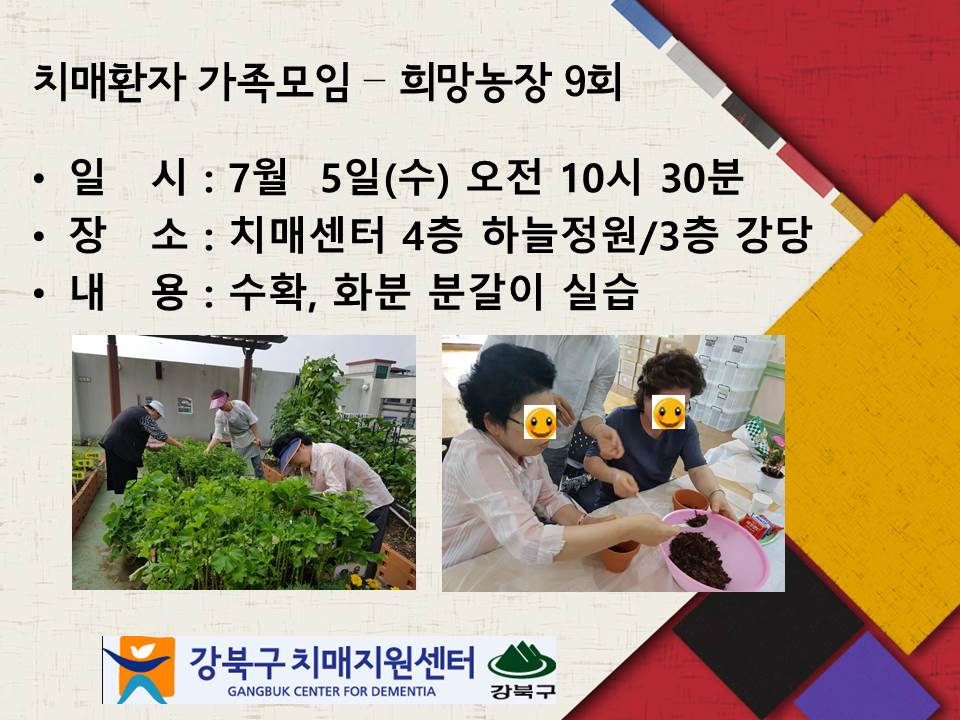 치매환자 가족모임 – 희망농장 9회

• 일 시 : 7월 5일(수) 오전 10시 30분
• 장 소 : 치매센터 4층 하늘정원/3층 강당
• 내 용 : 수확, 화분 분갈이 실습

강북구 치매지원센터
GANGBUK CENTER FOR DEMENTIA
강북구